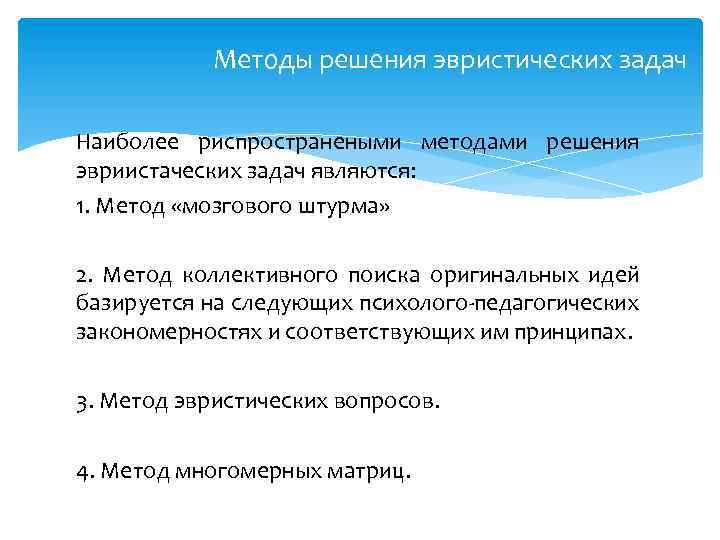 Методы решения эвристических задач

Наиболее риспространеными методами решения эвриистаческих задач являются:

1. Метод «мозгового штурма»

2. Метод коллективного поиска оригинальных идей базируется на следующих психолого-педагогических закономерностях и соответствующих им принципах.

3. Метод эвристических вопросов.

4. Метод многомерных матриц.